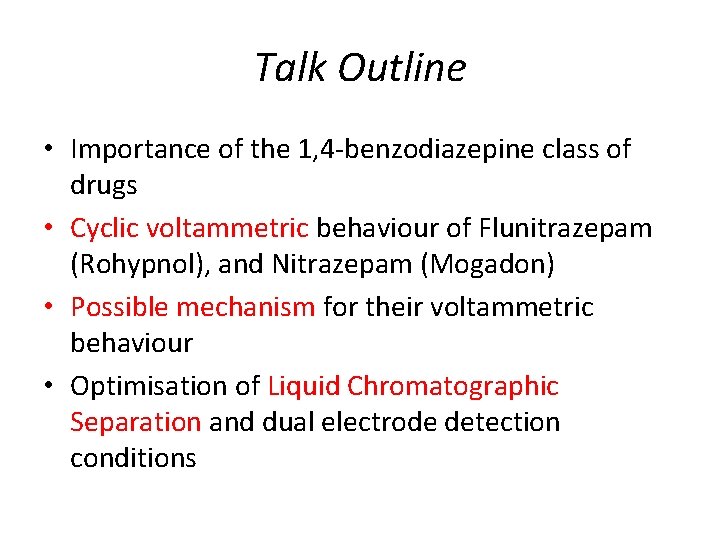 Talk Outline

• Importance of the 1,4-benzodiazepine class of drugs
• Cyclic voltammetric behaviour of Flunitrazepam (Rohypnol), and Nitrazepam (Mogadon)
• Possible mechanism for their voltammetric behaviour
• Optimisation of Liquid Chromatographic Separation and dual electrode detection conditions